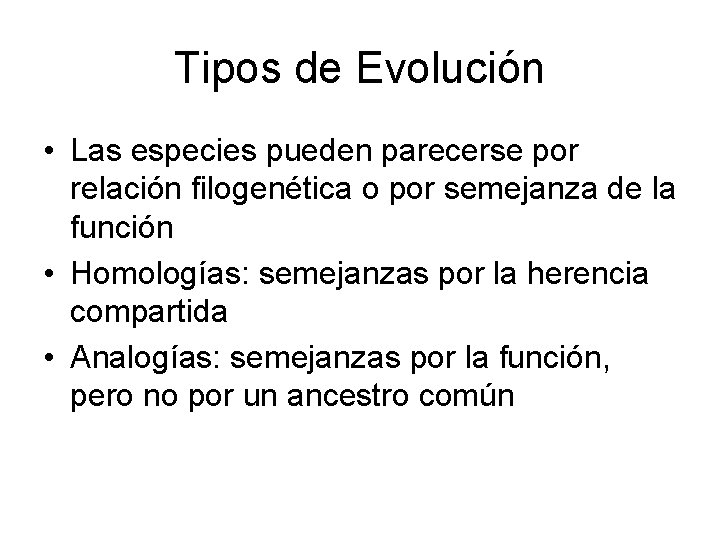 Tipos de Evolución

• Las especies pueden parecerse por relación filogenética o por semejanza de la función

• Homologías: semejanzas por la herencia compartida

• Analogías: semejanzas por la función, pero no por un ancestro común